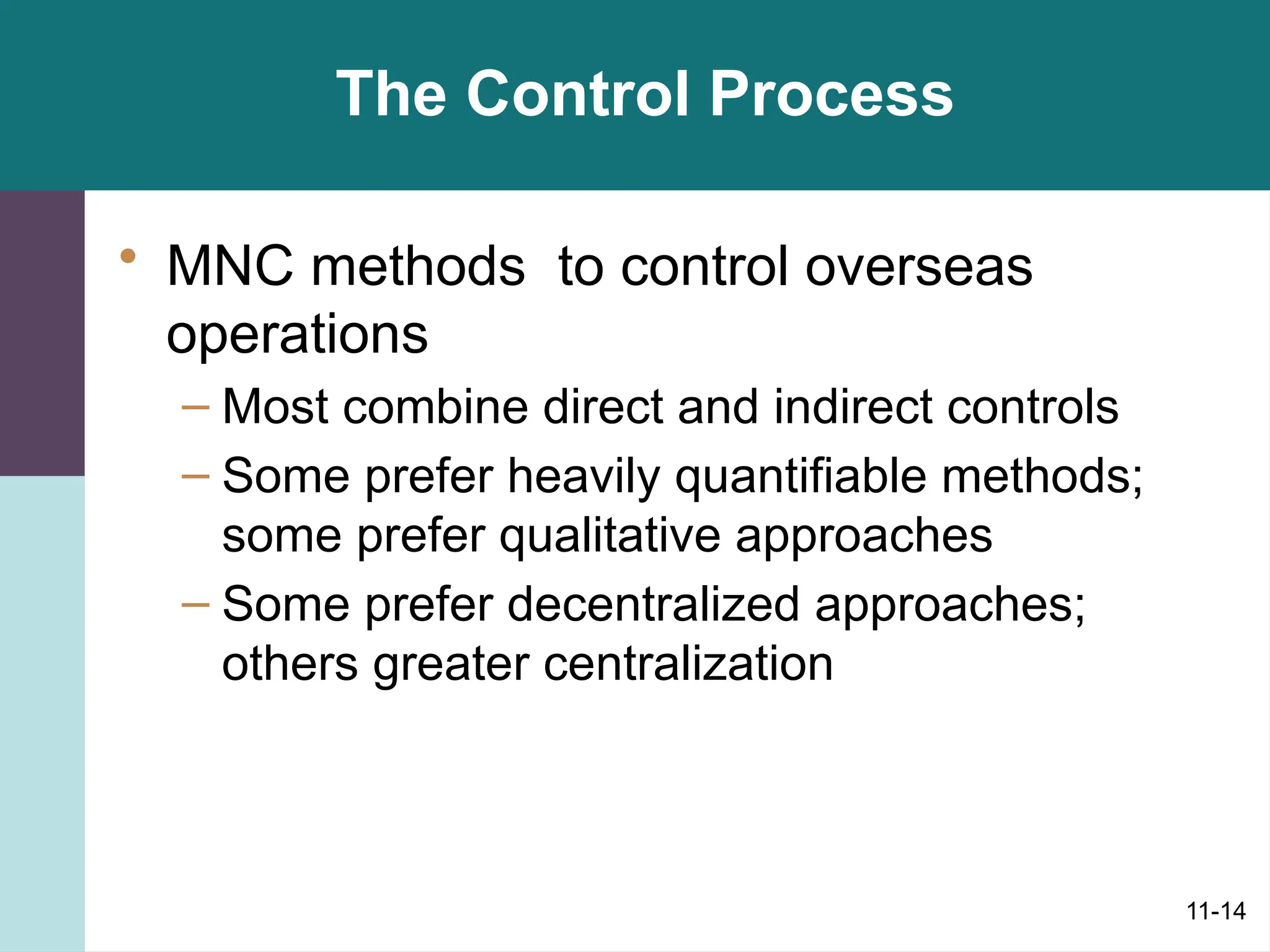 The Control Process

• MNC methods to control overseas operations
– Most combine direct and indirect controls
– Some prefer heavily quantifiable methods; some prefer qualitative approaches
– Some prefer decentralized approaches; others greater centralization

11-14